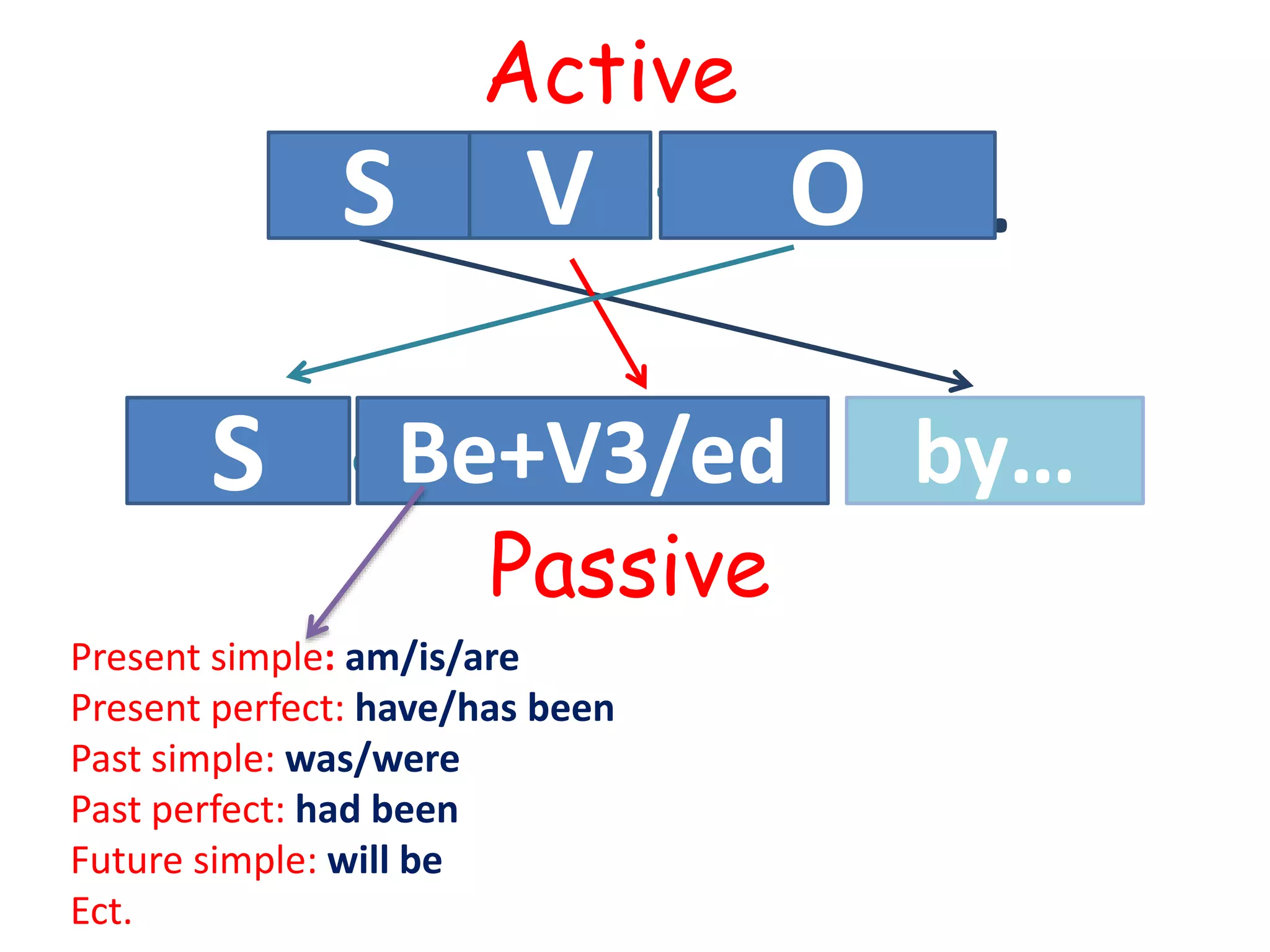 Active

S V O

S Be+V3/ed by...

Passive

Present simple: am/is/are
Present perfect: have/has been
Past simple: was/were
Past perfect: had been
Future simple: will be
Ect.